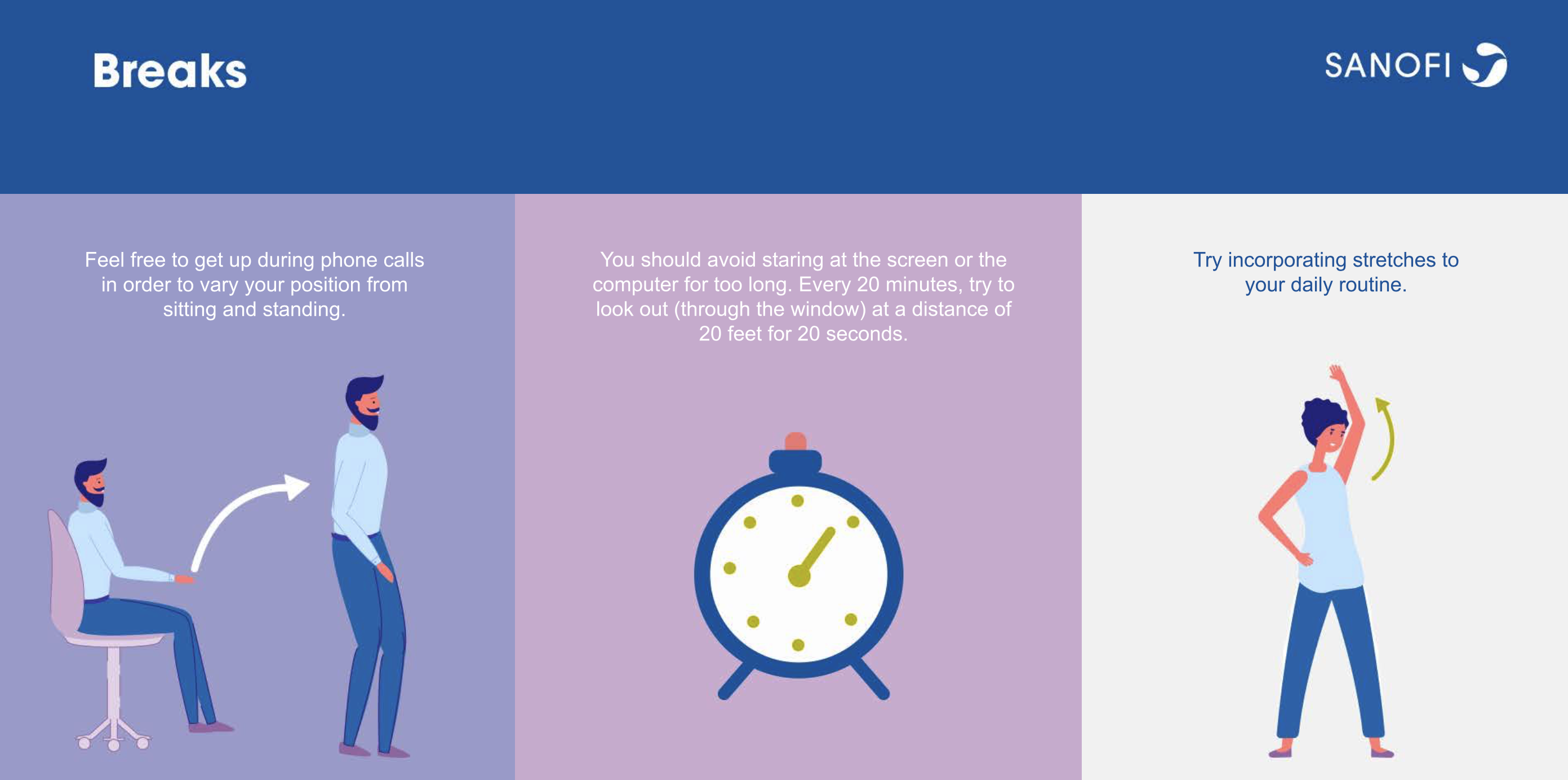 Breaks

SANOFI

Feel free to get up during phone calls in order to vary your position from sitting and standing.

You should avoid staring at the screen or the computer for too long. Every 20 minutes, try to look out (through the window) at a distance of 20 feet for 20 seconds.

Try incorporating stretches to your daily routine.